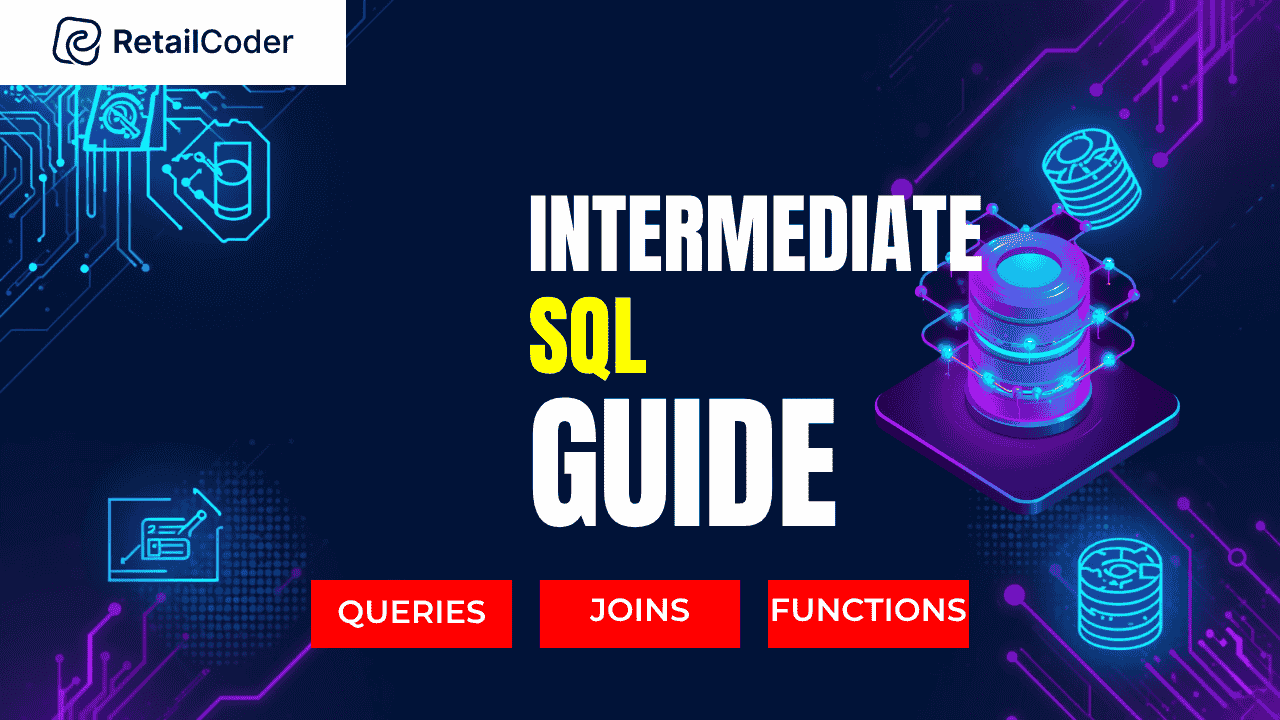 RetailCoder

INTERMEDIATE
SQL
GUIDE

QUERIES

JOINS

FUNCTIONS